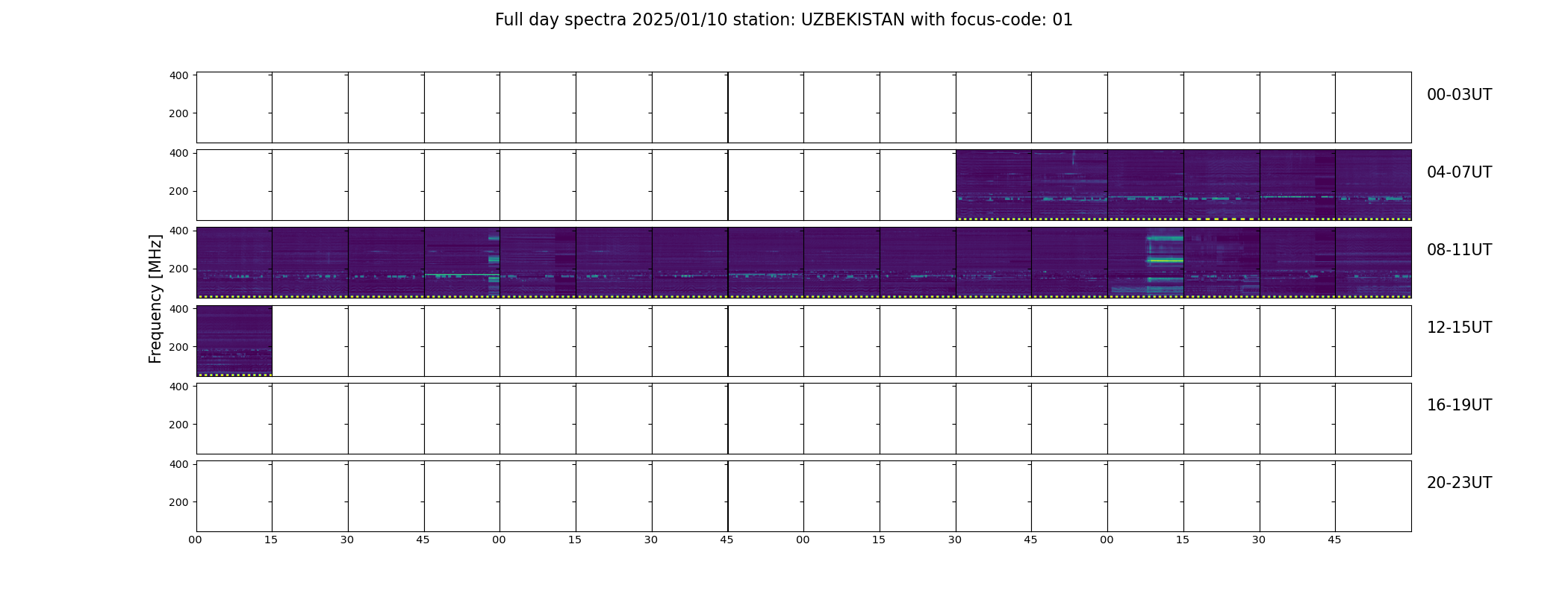 Full day spectra 2025/01/10 station: UZBEKISTAN with focus-code: 01

Frequency [MHz]

400
200
00-03UT

400
200
04-07UT

400
200
08-11UT

400
200
12-15UT

400
200
16-19UT

400
200
20-23UT

00 15 30 45 00 15 30 45 00 15 30 45 00 15 30 45